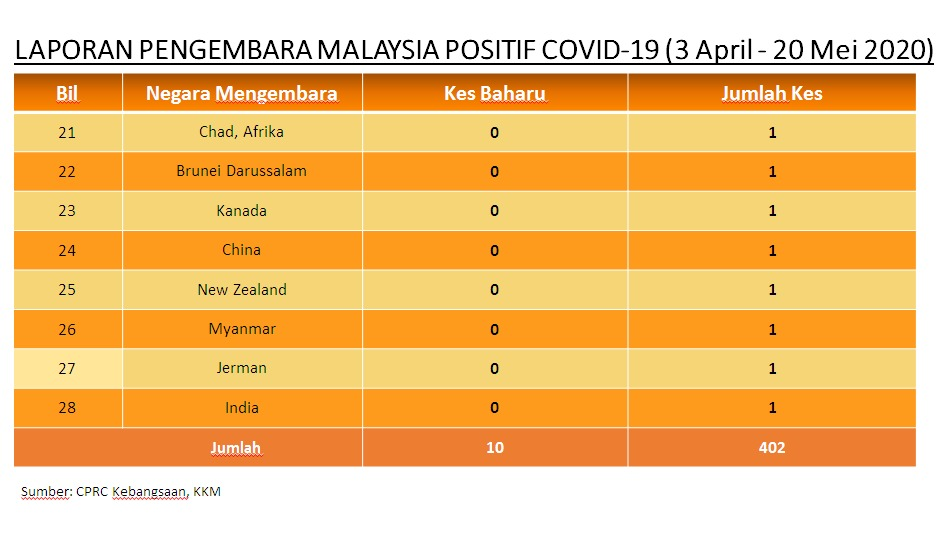 LAPORAN PENGEMBARA MALAYSIA POSITIF COVID-19 (3 April - 20 Mei 2020)

| Bil | Negara Mengembara | Kes Baharu | Jumlah Kes |
|---|---|---|---|
| 21 | Chad, Afrika | 0 | 1 |
| 22 | Brunei Darussalam | 0 | 1 |
| 23 | Kanada | 0 | 1 |
| 24 | China | 0 | 1 |
| 25 | New Zealand | 0 | 1 |
| 26 | Myanmar | 0 | 1 |
| 27 | Jerman | 0 | 1 |
| 28 | India | 0 | 1 |
| Jumlah | | 10 | 402 |

Sumber: CPRC Kebangsaan, KKM